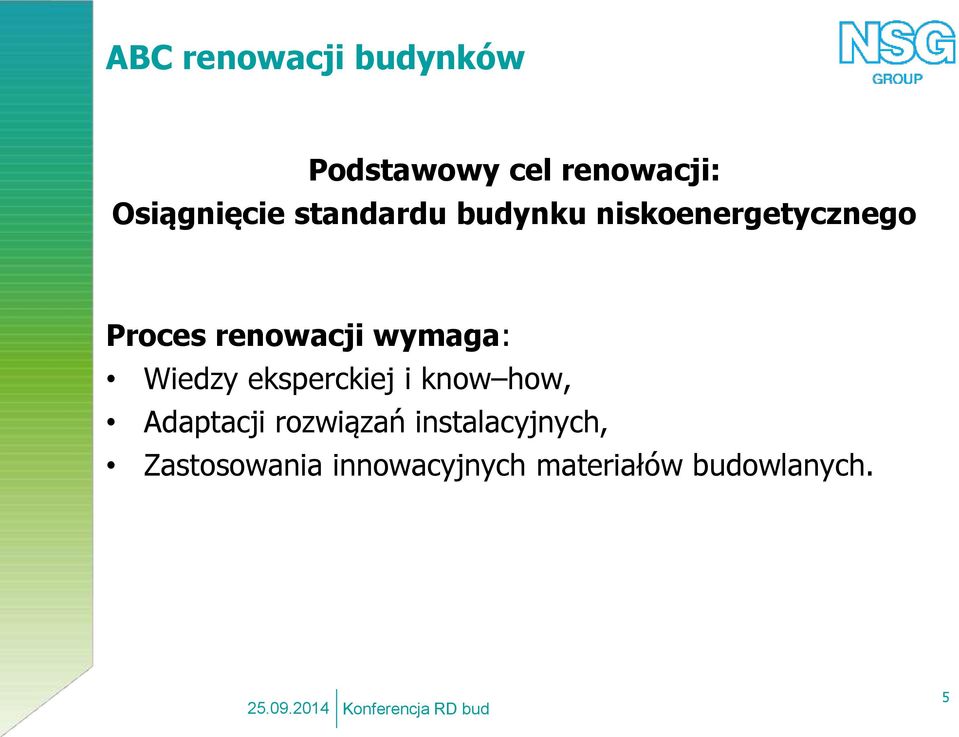 ABC renowacji budynków

NSG
GROUP

Podstawowy cel renowacji:
Osiągnięcie standardu budynku niskoenergetycznego

Proces renowacji wymaga:
• Wiedzy eksperckiej i know–how,
• Adaptacji rozwiązań instalacyjnych,
• Zastosowania innowacyjnych materiałów budowlanych.

25.09.2014 Konferencja RD bud

5